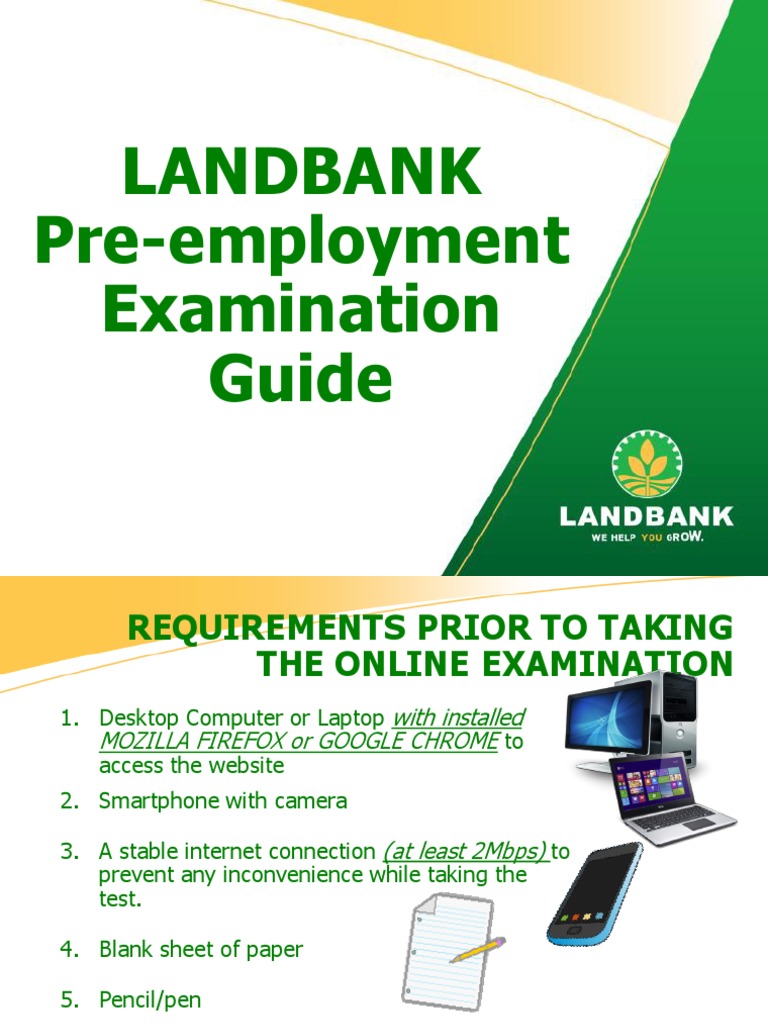 LANDBANK
Pre-employment
Examination
Guide

LANDBANK
WE HELP YOU GROW.

REQUIREMENTS PRIOR TO TAKING THE ONLINE EXAMINATION

1. Desktop Computer or Laptop with installed MOZILLA FIREFOX or GOOGLE CHROME to access the website

2. Smartphone with camera

3. A stable internet connection (at least 2Mbps) to prevent any inconvenience while taking the test.

4. Blank sheet of paper

5. Pencil/pen